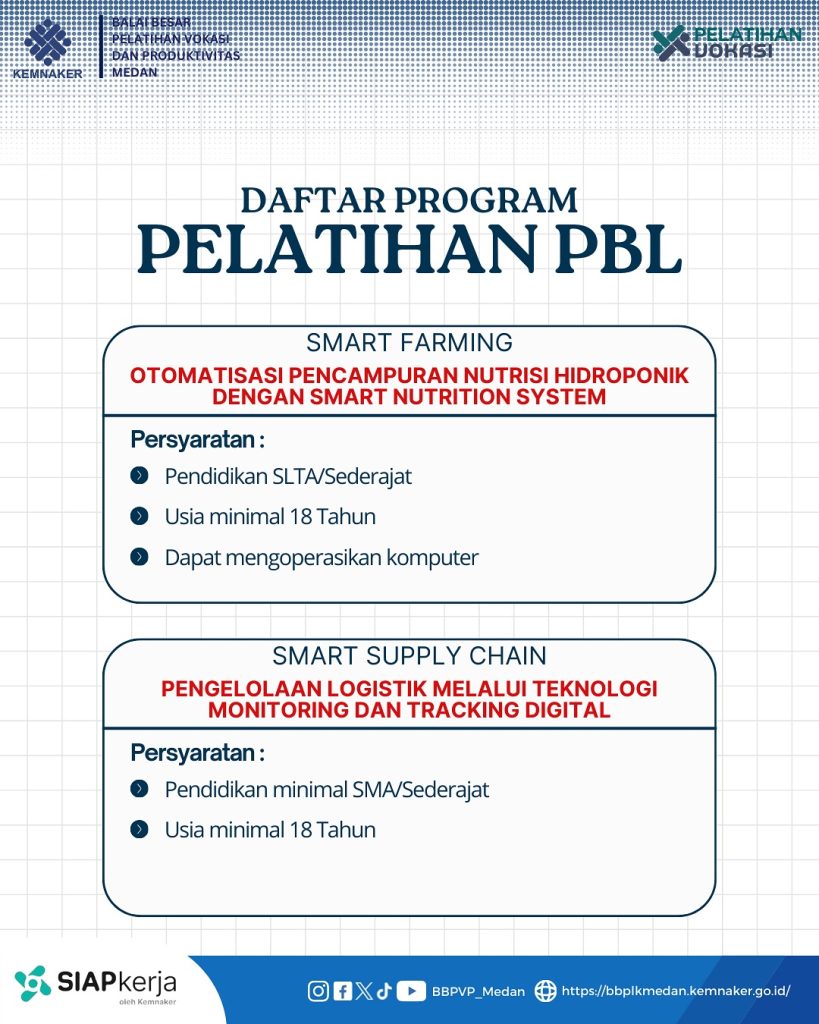 KEMNAKER

BALAI BESAR PELATIHAN VOKASI DAN PRODUKTIVITAS MEDAN

PELATIHAN VOKASI

DAFTAR PROGRAM
PELATIHAN PBL

SMART FARMING

OTOMATISASI PENCAMPURAN NUTRISI HIDROPONIK DENGAN SMART NUTRITION SYSTEM

Persyaratan :

Pendidikan SLTA/Sederajat

Usia minimal 18 Tahun

Dapat mengoperasikan komputer

SMART SUPPLY CHAIN

PENGELOLAAN LOGISTIK MELALUI TEKNOLOGI MONITORING DAN TRACKING DIGITAL

Persyaratan :

Pendidikan minimal SMA/Sederajat

Usia minimal 18 Tahun

SIAPkerja oleh Kemnaker

BBPVP_Medan https://bbplkmedan.kemnaker.go.id/